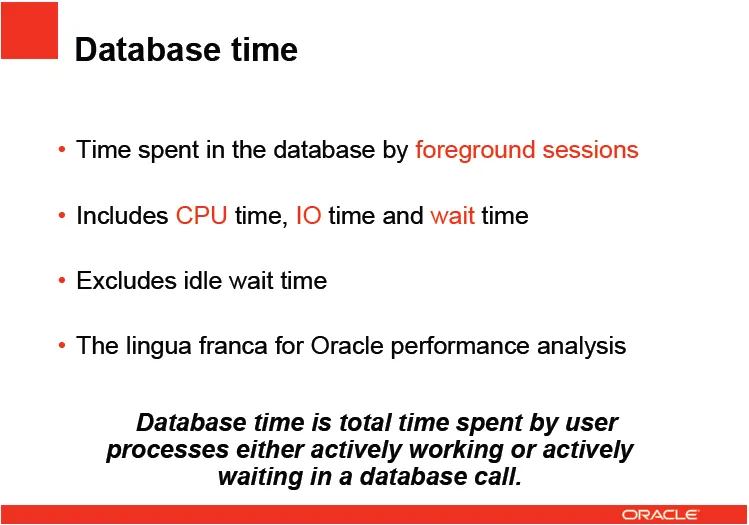 Database time

• Time spent in the database by foreground sessions

• Includes CPU time, IO time and wait time

• Excludes idle wait time

• The lingua franca for Oracle performance analysis

Database time is total time spent by user processes either actively working or actively waiting in a database call.

ORACLE